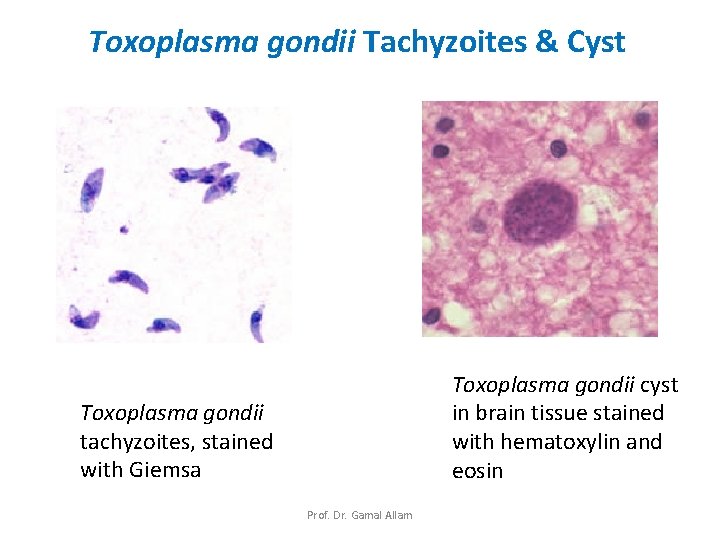 Toxoplasma gondii Tachyzoites & Cyst

Toxoplasma gondii tachyzoites, stained with Giemsa

Toxoplasma gondii cyst in brain tissue stained with hematoxylin and eosin

Prof. Dr. Gamal Allam